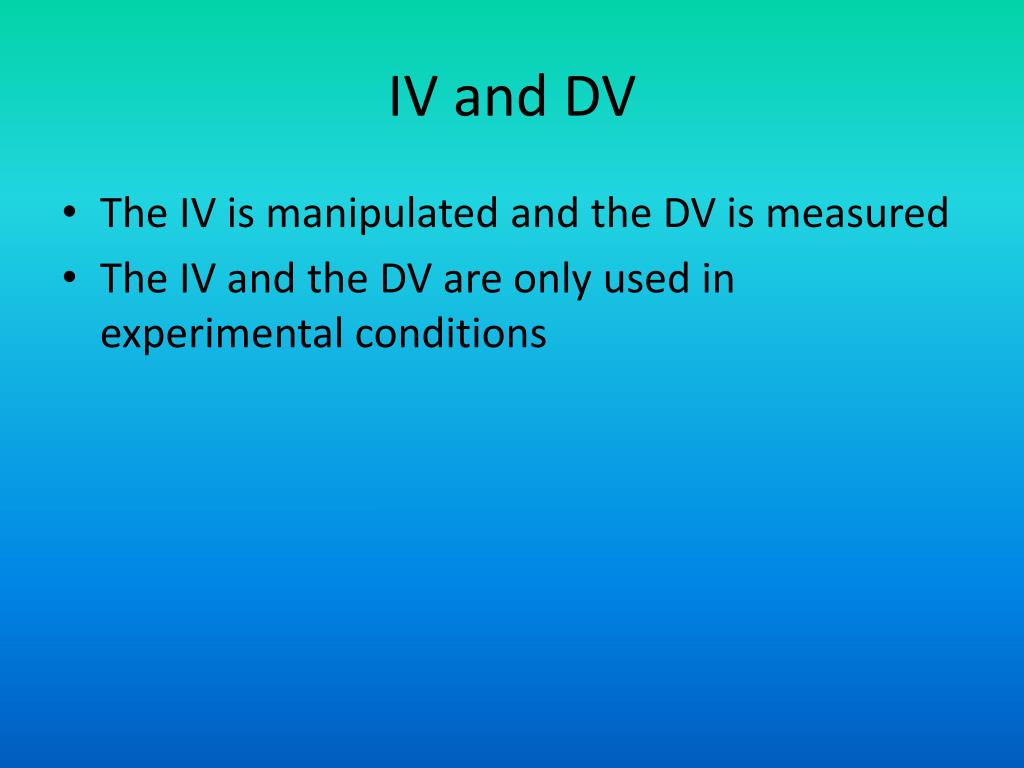 IV and DV

• The IV is manipulated and the DV is measured
• The IV and the DV are only used in experimental conditions